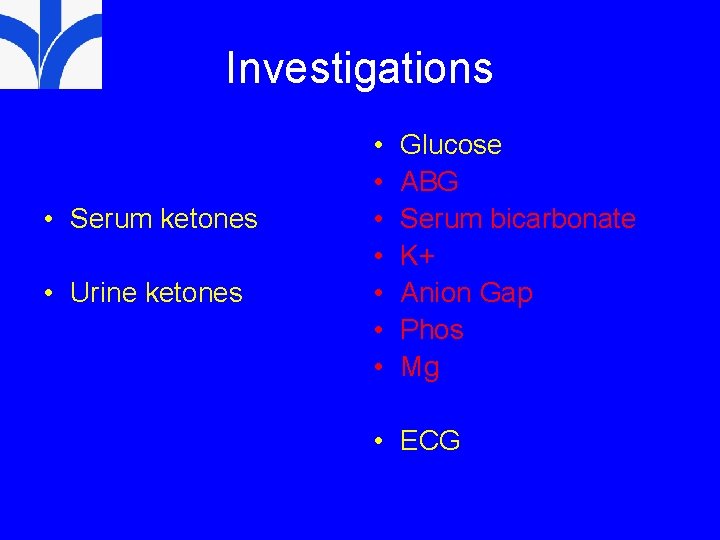 Investigations

• Serum ketones

• Urine ketones

• Glucose
• ABG
• Serum bicarbonate
• K+
• Anion Gap
• Phos
• Mg

• ECG